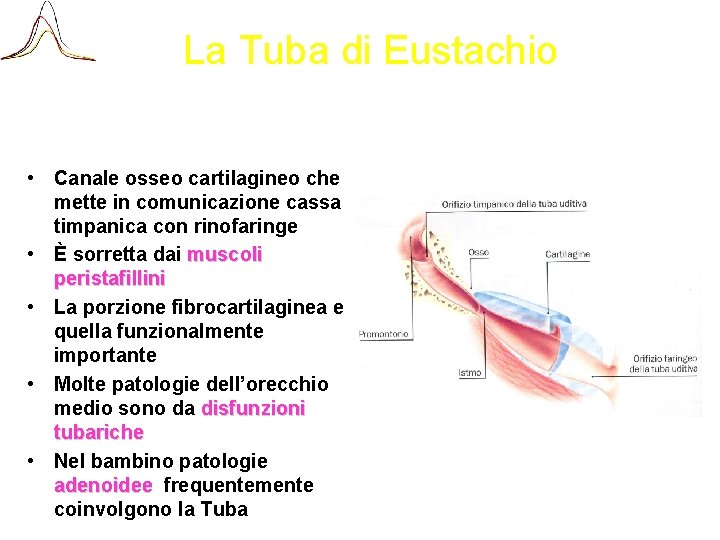 La Tuba di Eustachio

• Canale osseo cartilagineo che mette in comunicazione cassa timpanica con rinofaringe
• È sorretta dai muscoli peristafillini
• La porzione fibrocartilaginea e quella funzionalmente importante
• Molte patologie dell'orecchio medio sono da disfunzioni tubariche
• Nel bambino patologie adenoidee frequentemente coinvolgono la Tuba

Orifizio timpanico della tuba uditiva
Osso
Cartilagine
Promontorio
Istmo
Orifizio faringeo della tuba uditiva